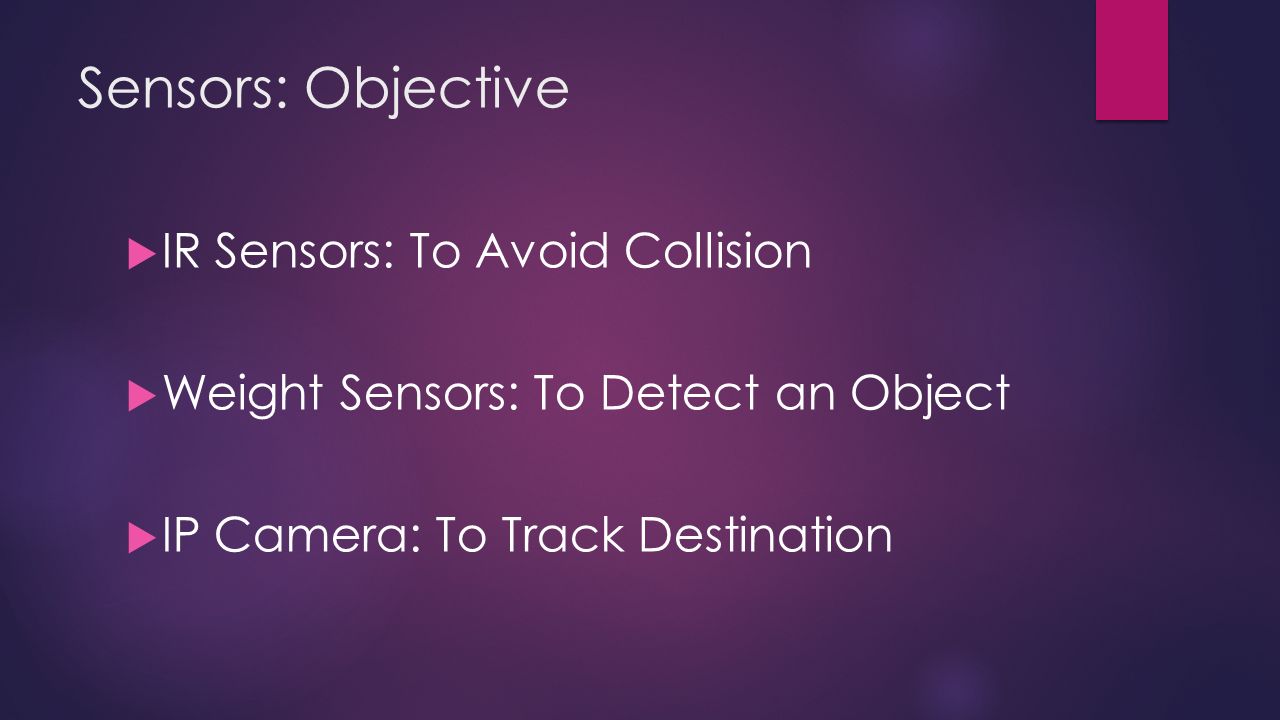 Sensors: Objective

IR Sensors: To Avoid Collision

Weight Sensors: To Detect an Object

IP Camera: To Track Destination